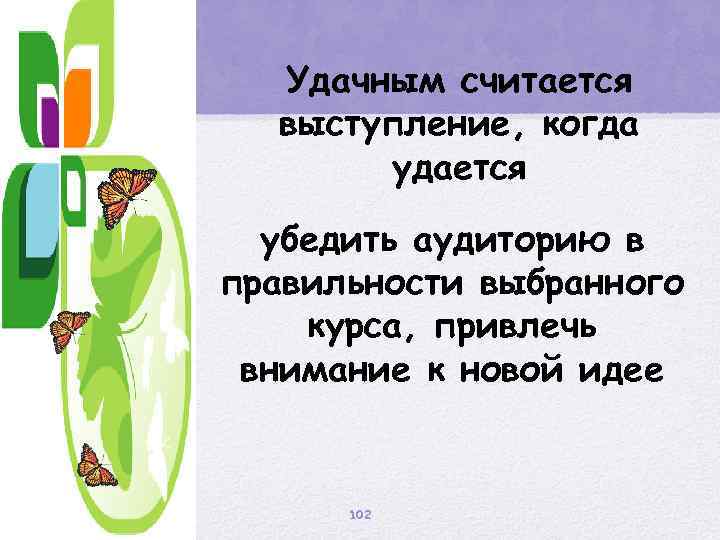 Удачным считается выступление, когда удается

убедить аудиторию в правильности выбранного курса, привлечь внимание к новой идее

102